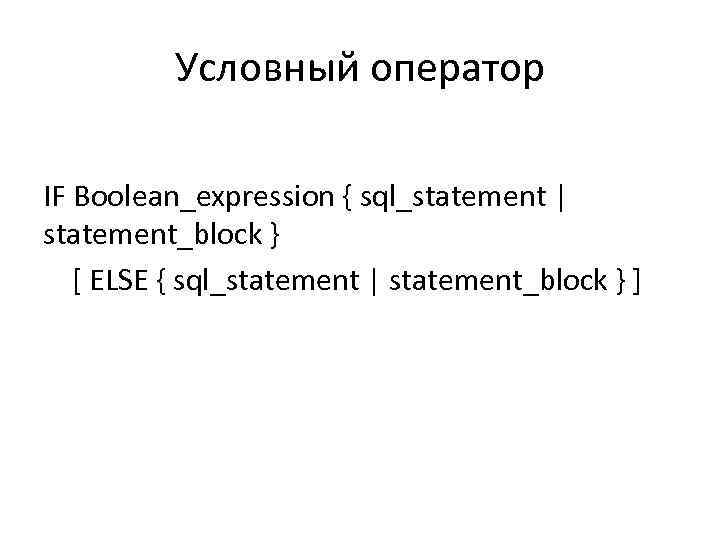 Условный оператор

IF Boolean_expression { sql_statement | statement_block }
[ ELSE { sql_statement | statement_block } ]